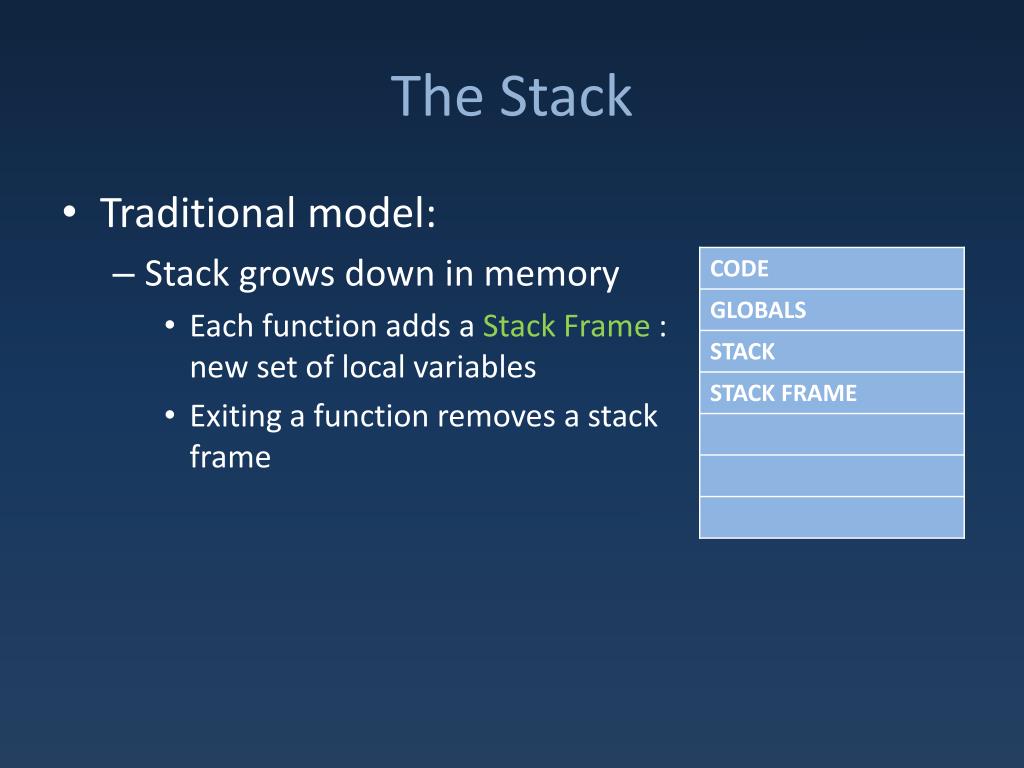 The Stack

• Traditional model:
  – Stack grows down in memory
    • Each function adds a Stack Frame : new set of local variables
    • Exiting a function removes a stack frame

| CODE |
|---|
| GLOBALS |
| STACK |
| STACK FRAME |
| |
| |
| |